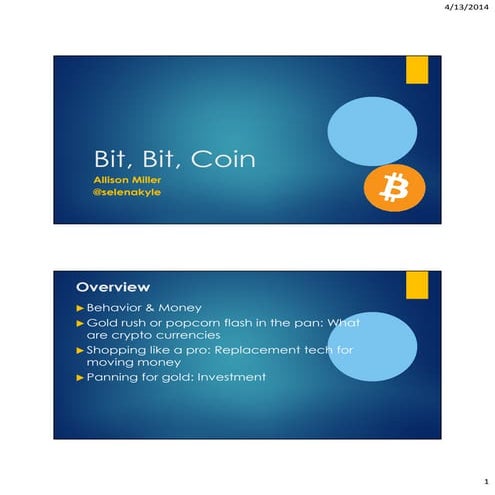 4/13/2014

Bit, Bit, Coin

Allison Miller
@selenakyle

Overview

► Behavior & Money
► Gold rush or popcorn flash in the pan: What are crypto currencies
► Shopping like a pro: Replacement tech for moving money
► Panning for gold: Investment

1